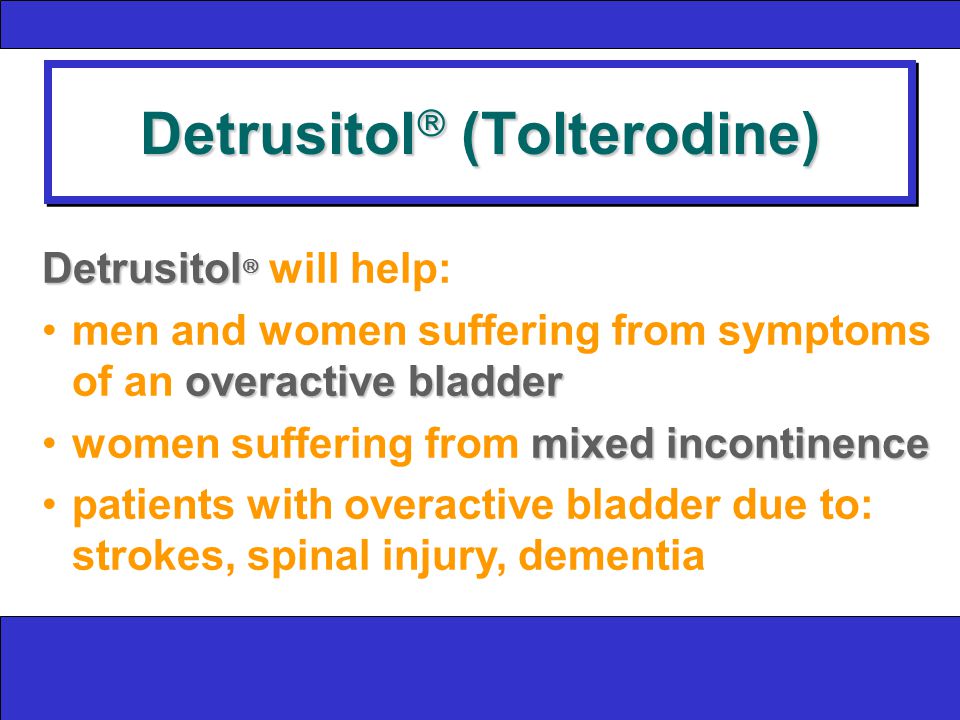 Detrusitol® (Tolterodine)

Detrusitol® will help:

• men and women suffering from symptoms of an overactive bladder

• women suffering from mixed incontinence

• patients with overactive bladder due to: strokes, spinal injury, dementia